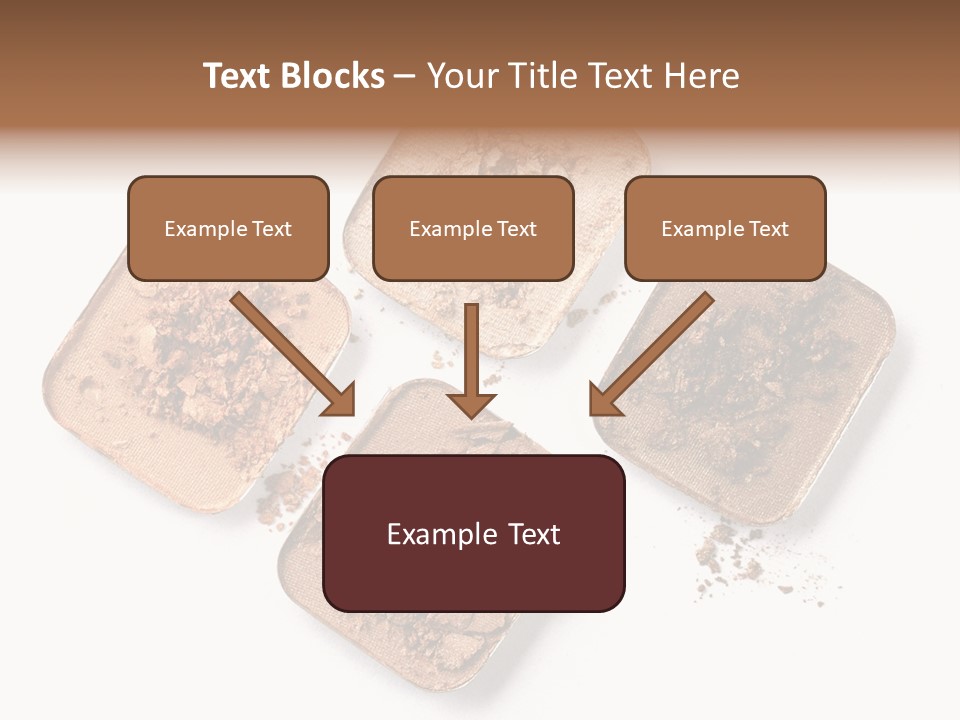 Text Blocks – Your Title Text Here

Example Text

Example Text

Example Text

Example Text